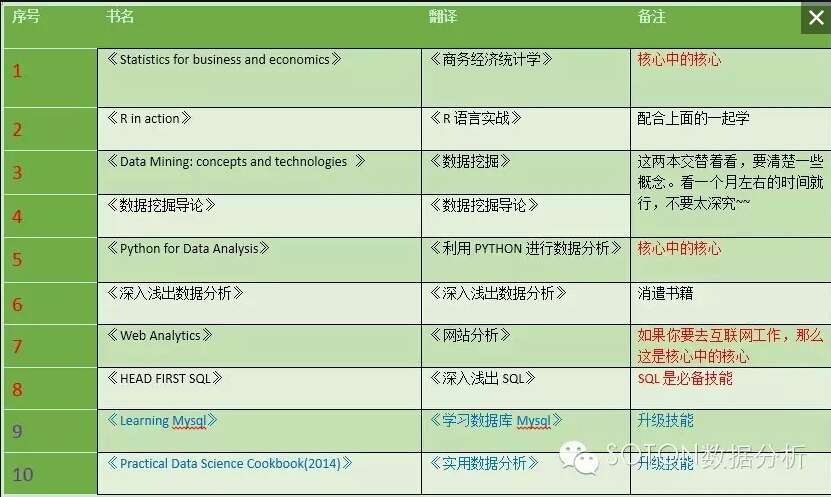 | 序号 | 书名 | 翻译 | 备注 |
|---|---|---|---|
| 1 | 《Statistics for business and economics》 | 《商务经济统计学》 | 核心中的核心 |
| 2 | 《R in action》 | 《R 语言实战》 | 配合上面的一起学 |
| 3 | 《Data Mining: concepts and technologies 》 | 《数据挖掘》 | 这两本交替着看，要清楚一些概念。看一个月左右的时间就行，不要太深究~~ |
| 4 | 《数据挖掘导论》 | 《数据挖掘导论》 | |
| 5 | 《Python for Data Analysis》 | 《利用 PYTHON 进行数据分析》 | 核心中的核心 |
| 6 | 《深入浅出数据分析》 | 《深入浅出数据分析》 | 消遣书籍 |
| 7 | 《Web Analytics》 | 《网站分析》 | 如果你要去互联网工作，那么这是核心中的核心 |
| 8 | 《HEAD FIRST SQL》 | 《深入浅出 SQL》 | SQL 是必备技能 |
| 9 | 《Learning Mysql》 | 《学习数据库 Mysql》 | 升级技能 |
| 10 | 《Practical Data Science Cookbook(2014)》 | 《实用数据分析》 | 升级技能 |

SOTON数据分析